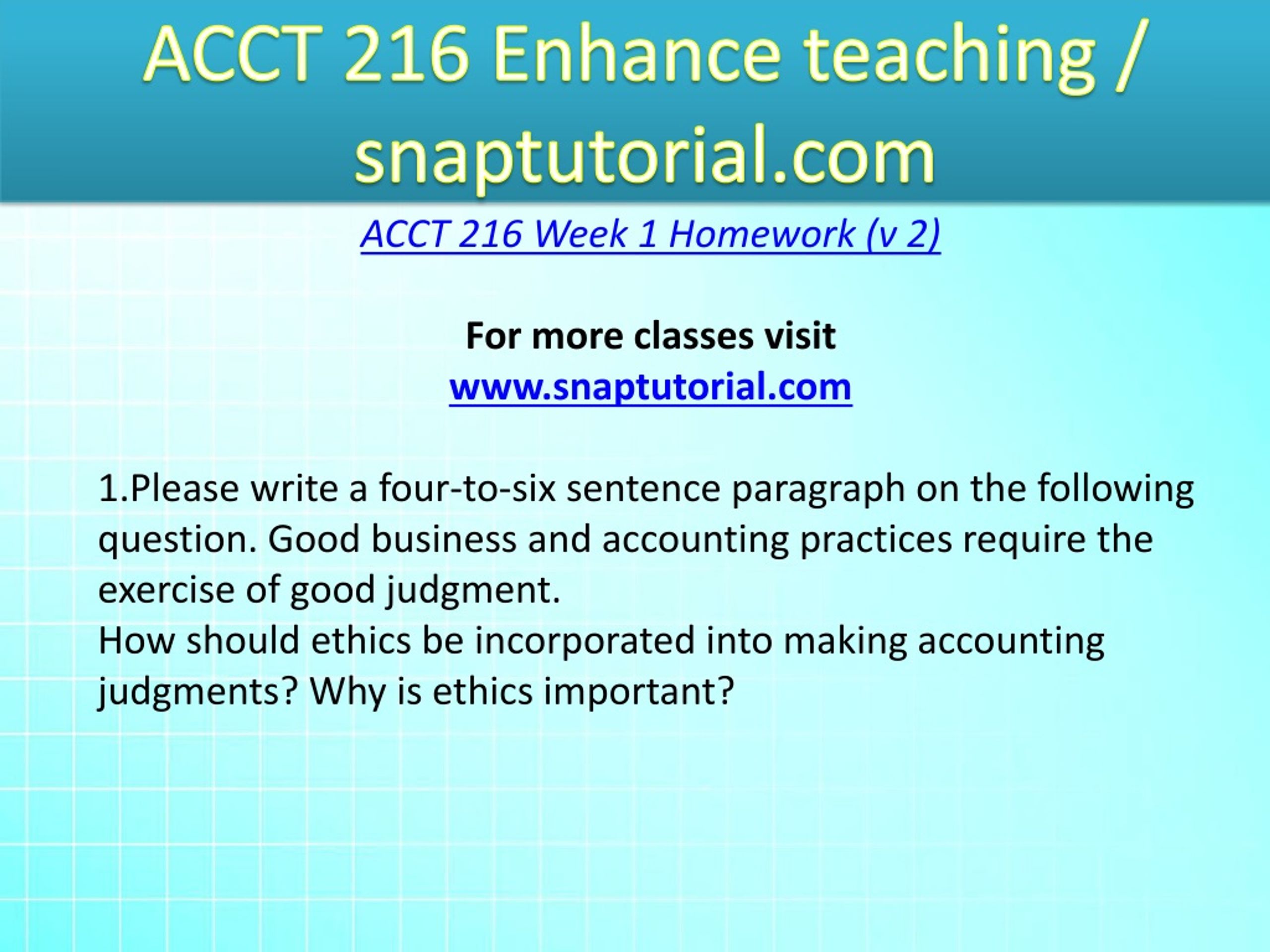 ACCT 216 Enhance teaching / snaptutorial.com

ACCT 216 Week 1 Homework (v 2)

For more classes visit
www.snaptutorial.com

1.Please write a four-to-six sentence paragraph on the following question. Good business and accounting practices require the exercise of good judgment.
How should ethics be incorporated into making accounting judgments? Why is ethics important?